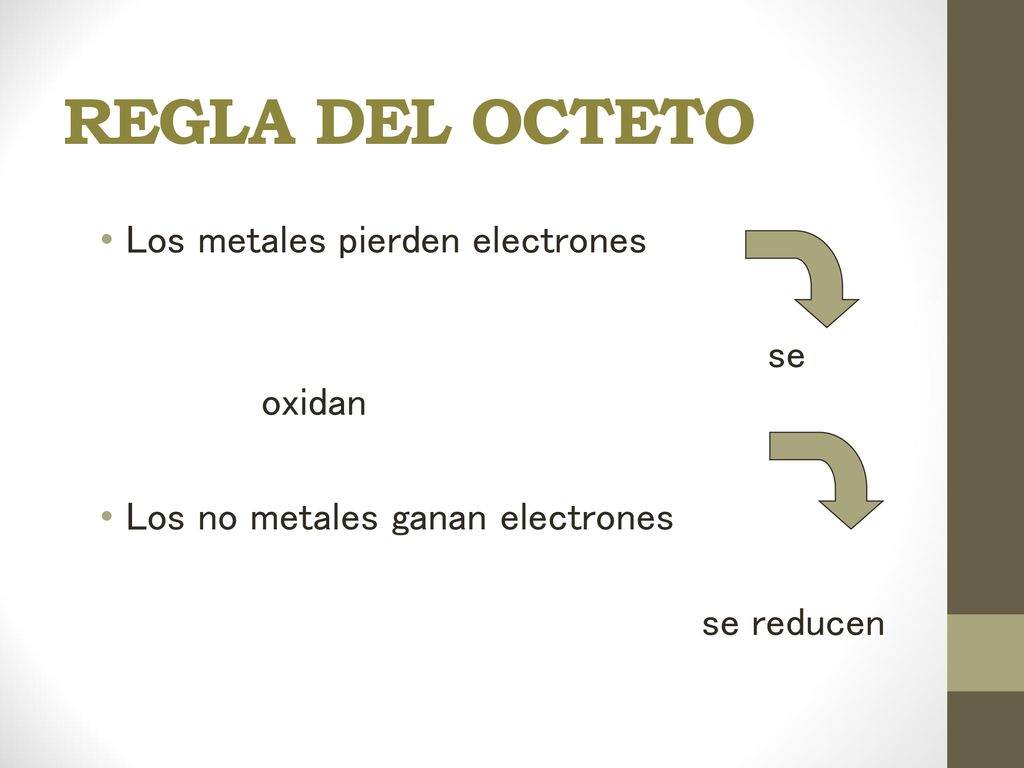 REGLA DEL OCTETO

• Los metales pierden electrones

se oxidan

• Los no metales ganan electrones

se reducen